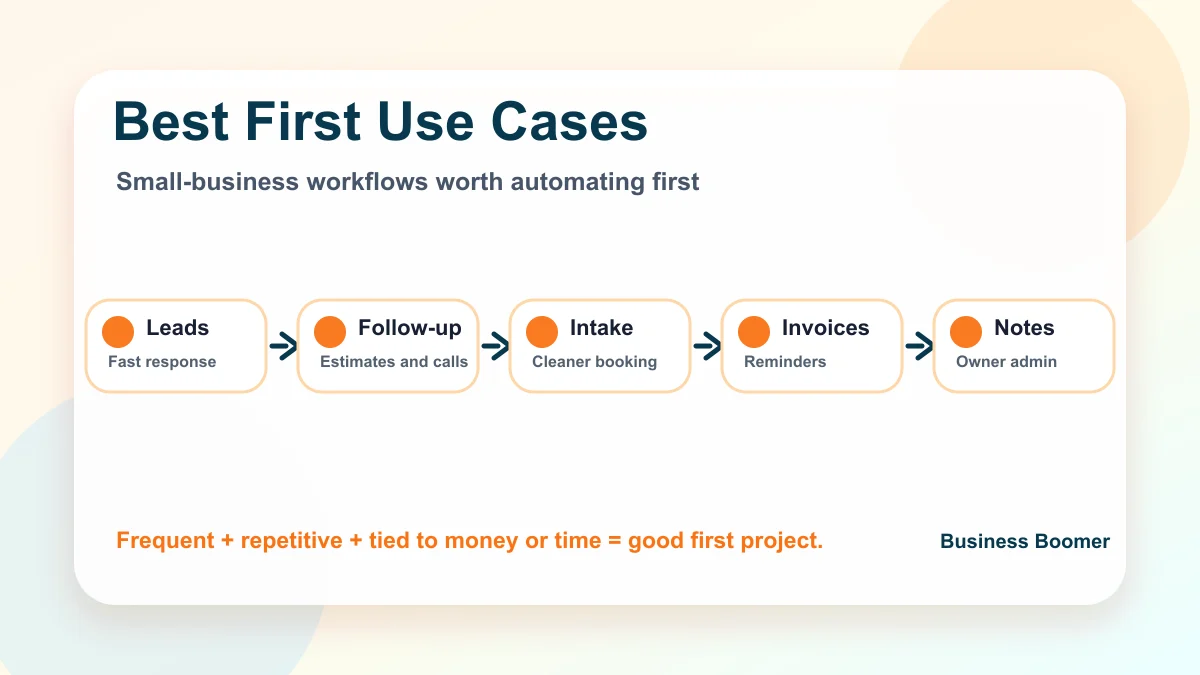 Best First Use Cases

Small-business workflows worth automating first

Leads
Fast response

Follow-up
Estimates and calls

Intake
Cleaner booking

Invoices
Reminders

Notes
Owner admin

Frequent + repetitive + tied to money or time = good first project.

Business Boomer